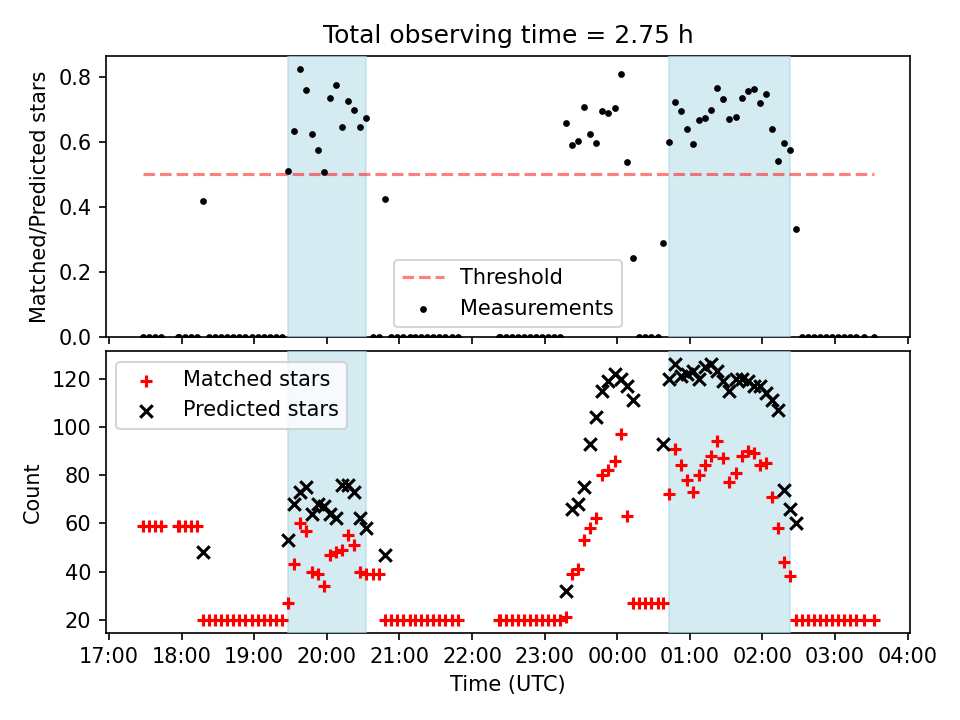 Total observing time = 2.75 h

Matched/Predicted stars

0.8
0.6
0.4
0.2
0.0

Threshold
Measurements

Count

120
100
80
60
40
20

Matched stars
Predicted stars

17:00 18:00 19:00 20:00 21:00 22:00 23:00 00:00 01:00 02:00 03:00 04:00

Time (UTC)